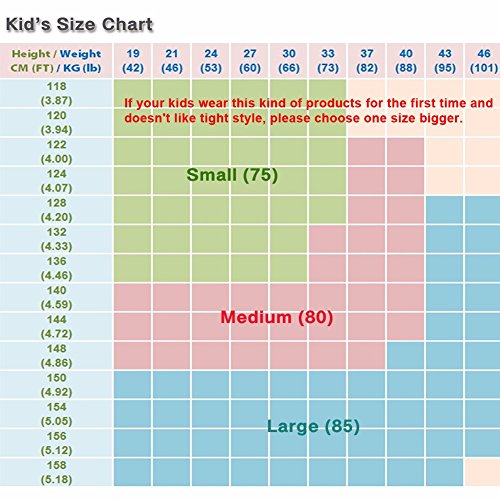 Kid's Size Chart

| Height / Weight CM (FT) / KG (lb) | 19 (42) | 21 (46) | 24 (53) | 27 (60) | 30 (66) | 33 (73) | 37 (82) | 40 (88) | 43 (95) | 46 (101) |
|---|---|---|---|---|---|---|---|---|---|---|
| 118 (3.87) | | | | | | | | | | |
| 120 (3.94) | | | | | | | | | | |
| 122 (4.00) | | | | | | | | | | |
| 124 (4.07) | | | | | | | | | | |
| 128 (4.20) | | | | | | | | | | |
| 132 (4.33) | | | | | | | | | | |
| 136 (4.46) | | | | | | | | | | |
| 140 (4.59) | | | | | | | | | | |
| 144 (4.72) | | | | | | | | | | |
| 148 (4.86) | | | | | | | | | | |
| 150 (4.92) | | | | | | | | | | |
| 154 (5.05) | | | | | | | | | | |
| 156 (5.12) | | | | | | | | | | |
| 158 (5.18) | | | | | | | | | | |

If your kids wear this kind of products for the first time and doesn't like tight style, please choose one size bigger.

Small (75)

Medium (80)

Large (85)